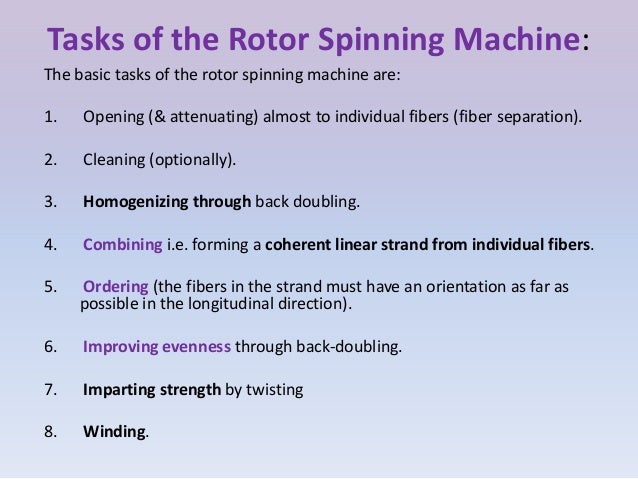 Tasks of the Rotor Spinning Machine:

The basic tasks of the rotor spinning machine are:

1. Opening (& attenuating) almost to individual fibers (fiber separation).

2. Cleaning (optionally).

3. Homogenizing through back doubling.

4. Combining i.e. forming a coherent linear strand from individual fibers.

5. Ordering (the fibers in the strand must have an orientation as far as possible in the longitudinal direction).

6. Improving evenness through back-doubling.

7. Imparting strength by twisting

8. Winding.